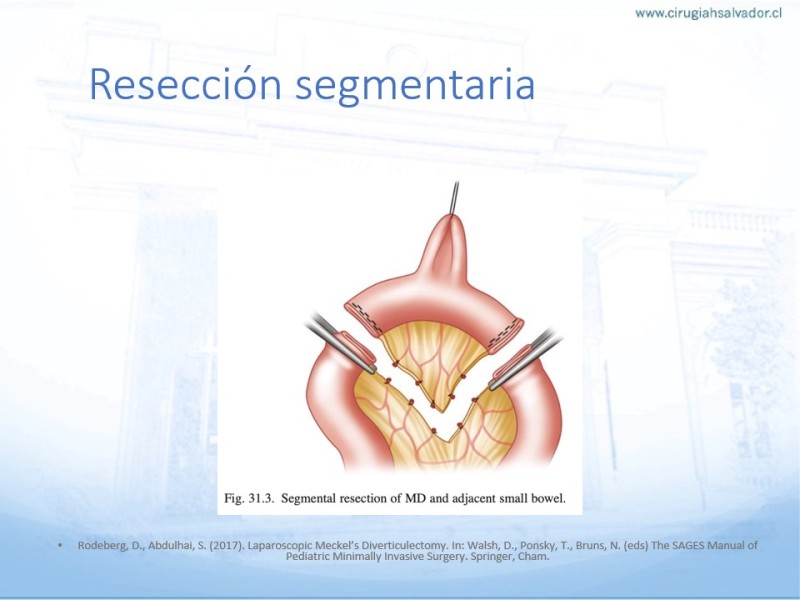 www.cirugiahsalvador.cl

Resección segmentaria

Fig. 31.3. Segmental resection of MD and adjacent small bowel.

• Rodeberg, D., Abdulhai, S. (2017). Laparoscopic Meckel's Diverticulectomy. In: Walsh, D., Ponsky, T., Bruns, N. (eds) The SAGES Manual of Pediatric Minimally Invasive Surgery. Springer, Cham.